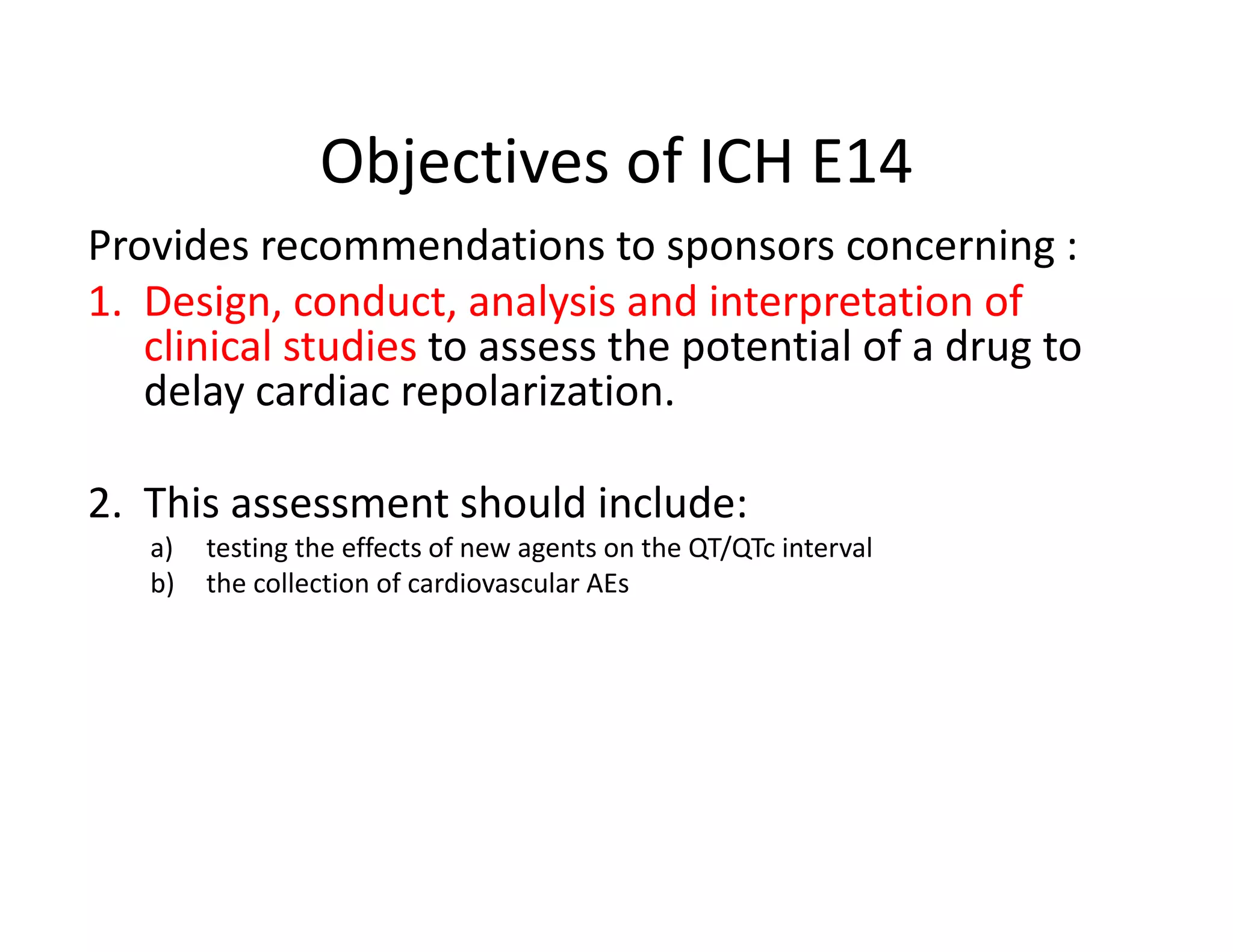 Objectives of ICH E14

Provides recommendations to sponsors concerning :

1. Design, conduct, analysis and interpretation of clinical studies to assess the potential of a drug to delay cardiac repolarization.

2. This assessment should include:
a) testing the effects of new agents on the QT/QTc interval
b) the collection of cardiovascular AEs